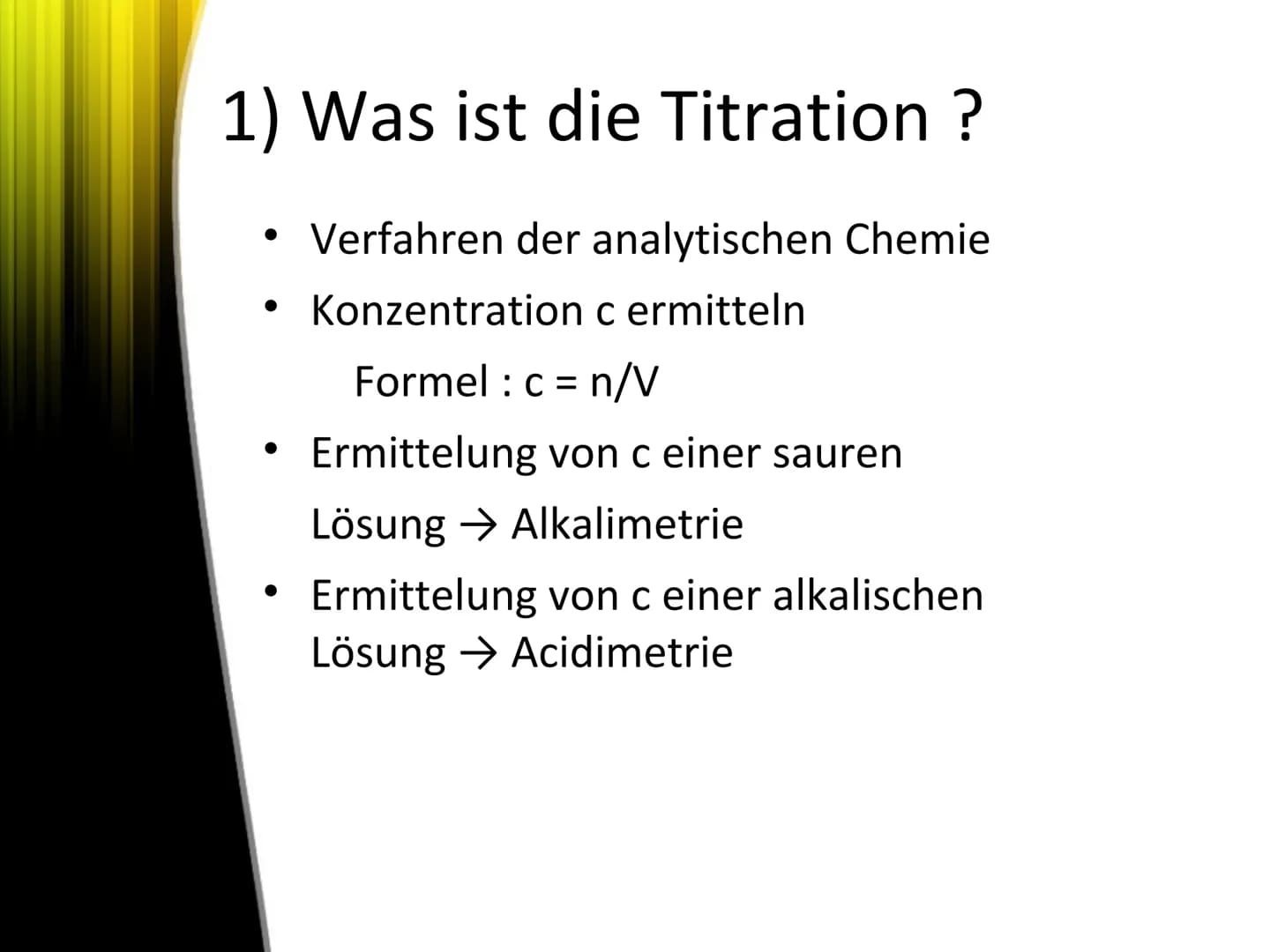 1) Was ist die Titration ?

• Verfahren der analytischen Chemie
• Konzentration c ermitteln
Formel : $c = n/V$
• Ermittelung von c einer sauren Lösung → Alkalimetrie
• Ermittelung von c einer alkalischen Lösung → Acidimetrie